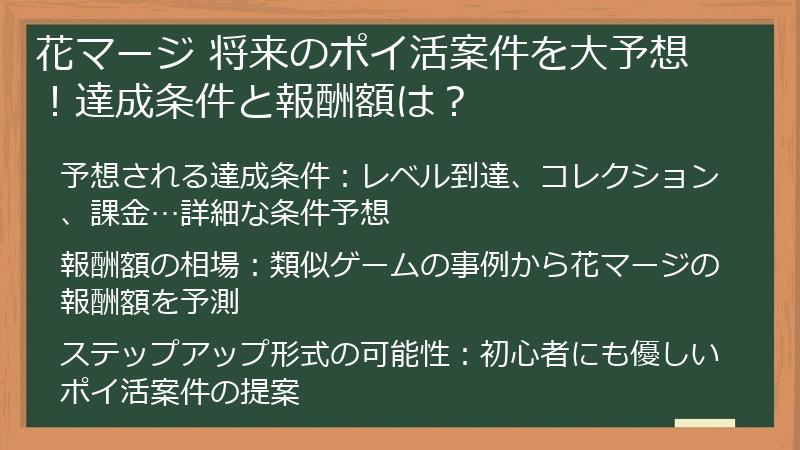 花マージ 将来のポイ活案件を大予想！達成条件と報酬額は？

予想される達成条件：レベル到達、コレクション、課金…詳細な条件予想

報酬額の相場：類似ゲームの事例から花マージの報酬額を予測

ステップアップ形式の可能性：初心者にも優しいポイ活案件の提案